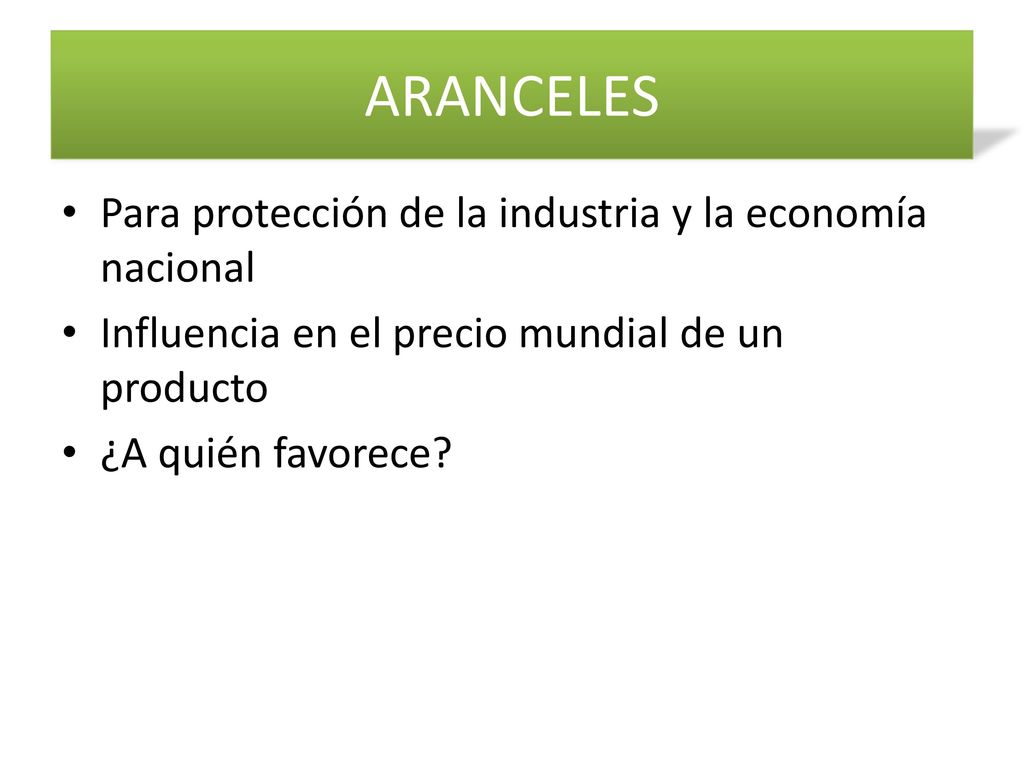 ARANCELES

• Para protección de la industria y la economía nacional
• Influencia en el precio mundial de un producto
• ¿A quién favorece?